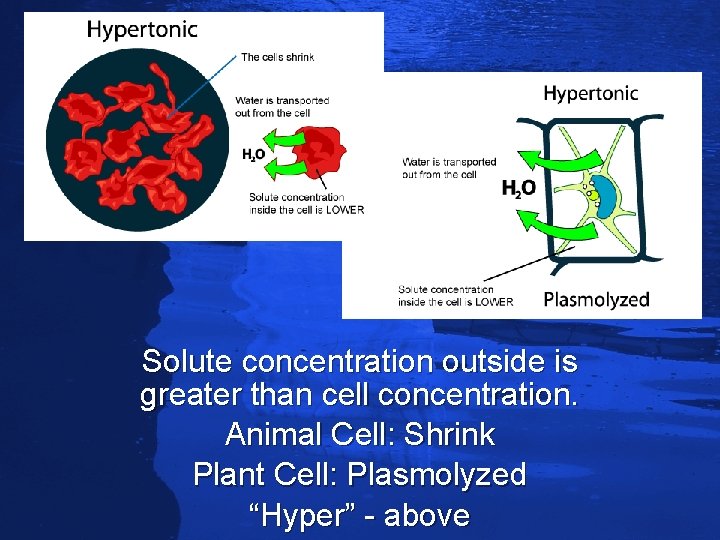 Hypertonic

The cells shrink

Water is transported out from the cell

$H_2O$

Solute concentration inside the cell is LOWER

Hypertonic

Water is transported out from the cell

$H_2O$

Solute concentration inside the cell is LOWER

Plasmolyzed

Solute concentration outside is greater than cell concentration.

Animal Cell: Shrink

Plant Cell: Plasmolyzed

“Hyper” - above